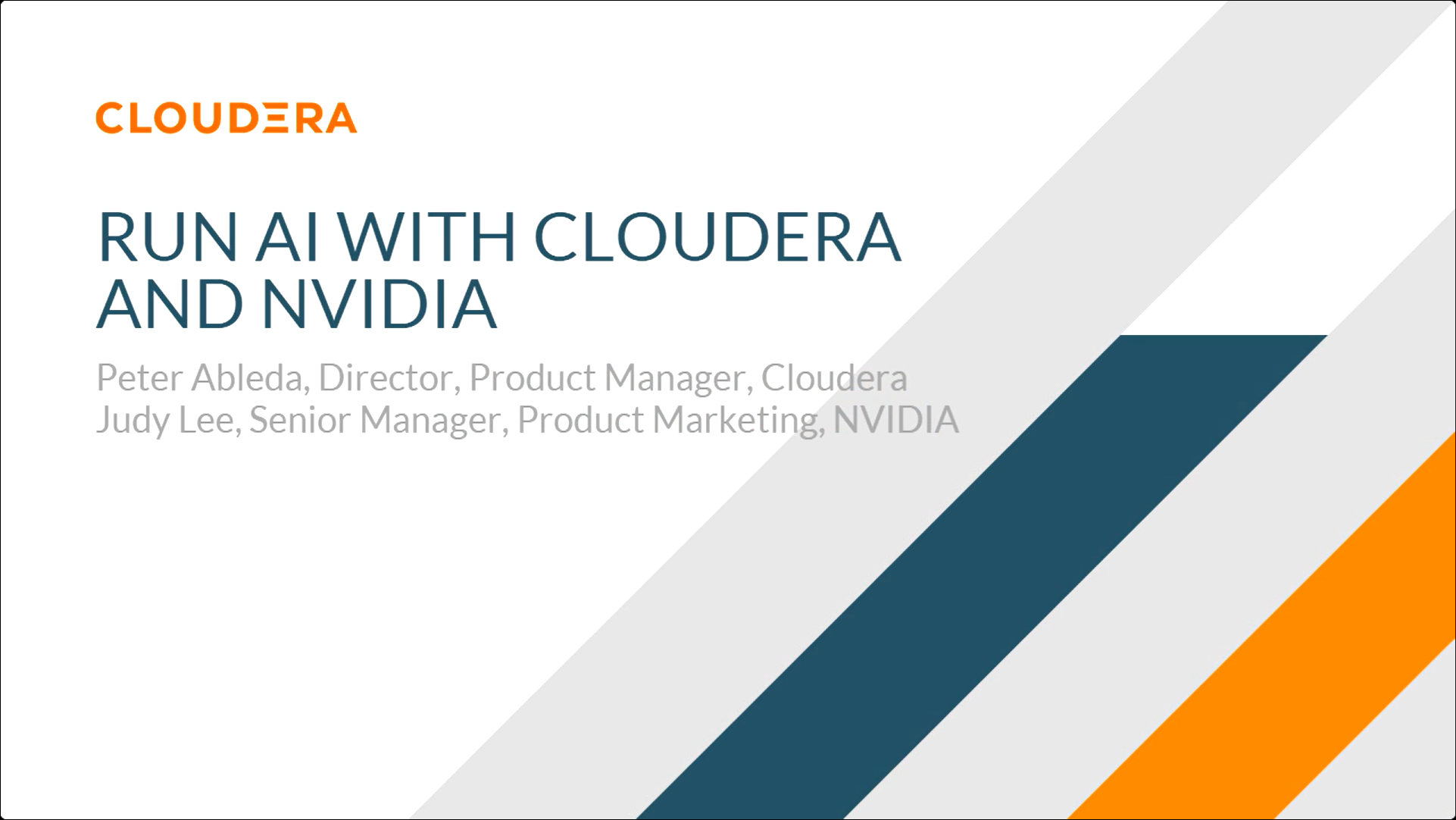 CLOUDERA

RUN AI WITH CLOUDERA AND NVIDIA

Peter Ableda, Director, Product Manager, Cloudera
Judy Lee, Senior Manager, Product Marketing, NVIDIA